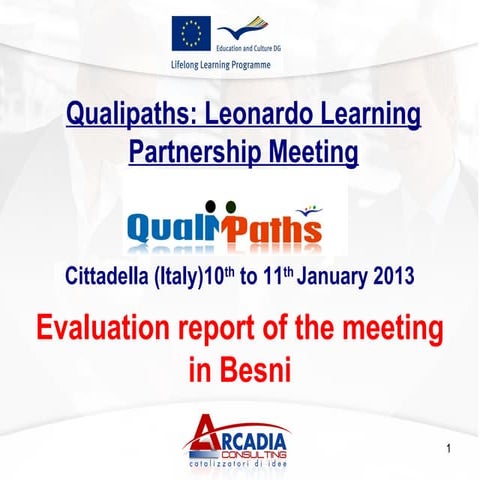 Education and Culture DG
Lifelong Learning Programme

Qualipaths: Leonardo Learning Partnership Meeting

QualiPaths

Cittadella (Italy)10$^{th}$ to 11$^{th}$ January 2013

Evaluation report of the meeting in Besni

ARCADIA CONSULTING
catalizzatori di idee

1